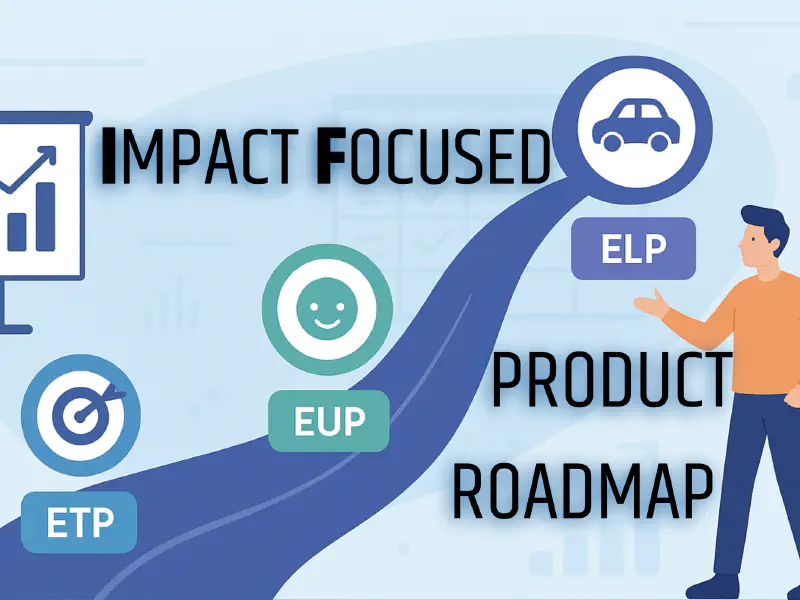 IMPACT FOCUSED

ELP

EUP

PRODUCT ROADMAP

ETP